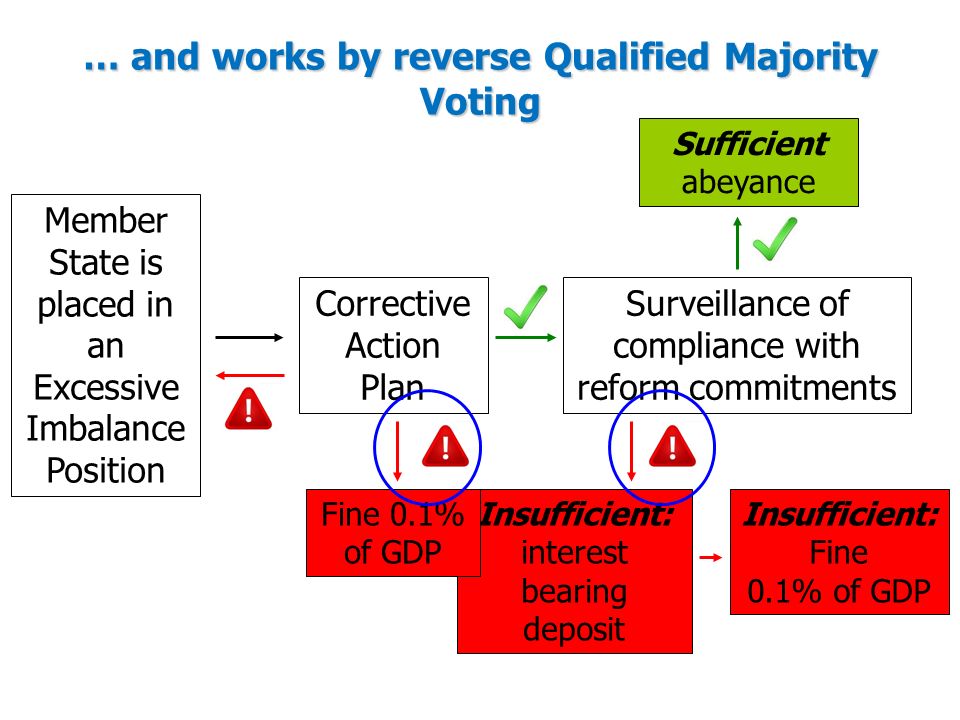 … and works by reverse Qualified Majority Voting

Sufficient abeyance

Member State is placed in an Excessive Imbalance Position

Corrective Action Plan

Surveillance of compliance with reform commitments

Fine 0.1% of GDP

Insufficient: interest bearing deposit

Insufficient: Fine 0.1% of GDP